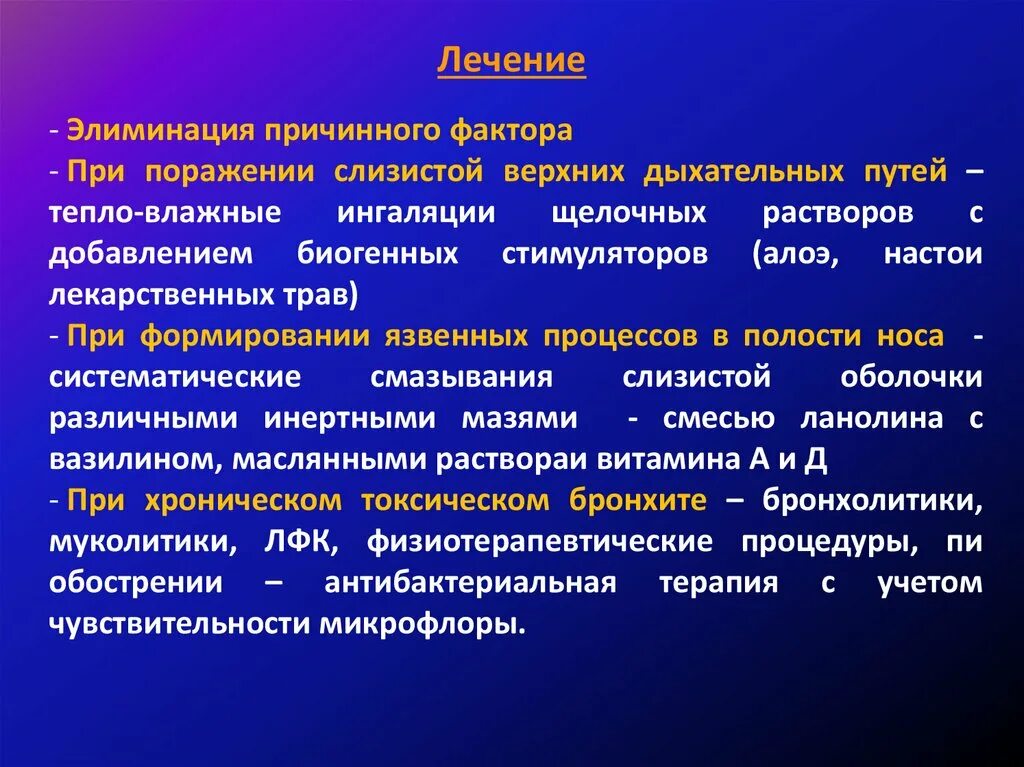 Лечение

- Элиминация причинного фактора
- При поражении слизистой верхних дыхательных путей – тепло-влажные ингаляции щелочных растворов с добавлением биогенных стимуляторов (алоэ, настои лекарственных трав)
- При формировании язвенных процессов в полости носа - систематические смазывания слизистой оболочки различными инертными мазями - смесью ланолина с вазилином, маслянными раствораи витамина А и Д
- При хроническом токсическом бронхите – бронхолитики, муколитики, ЛФК, физиотерапевтические процедуры, пи обострении – антибактериальная терапия с учетом чувствительности микрофлоры.